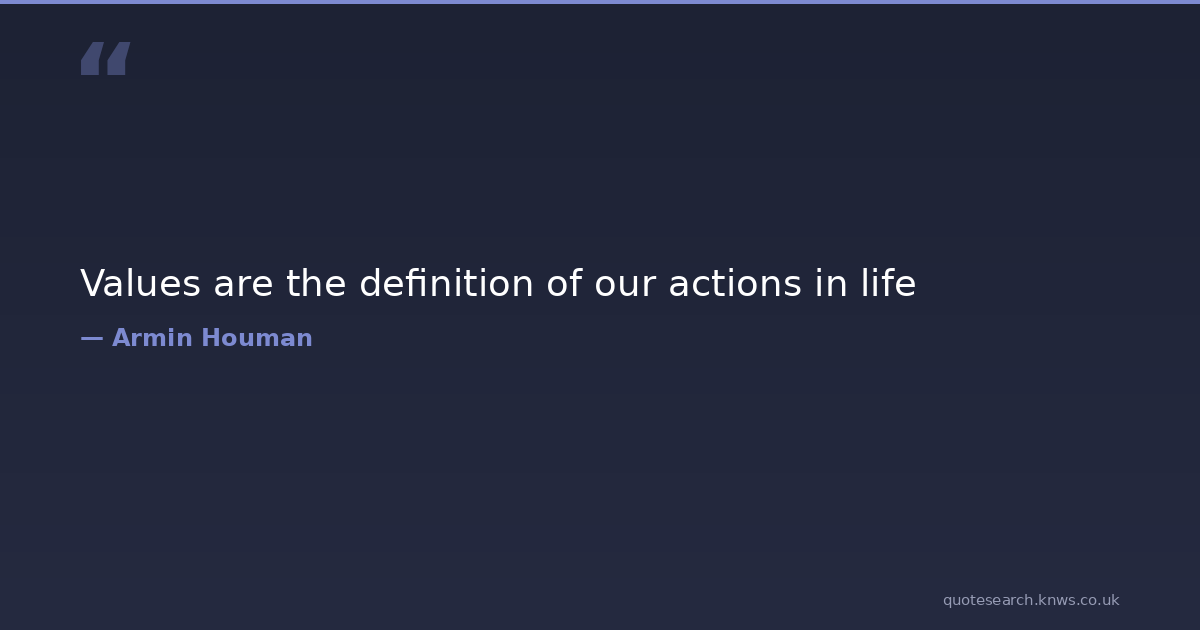 “

Values are the definition of our actions in life

— Armin Houman

quotesearch.knws.co.uk